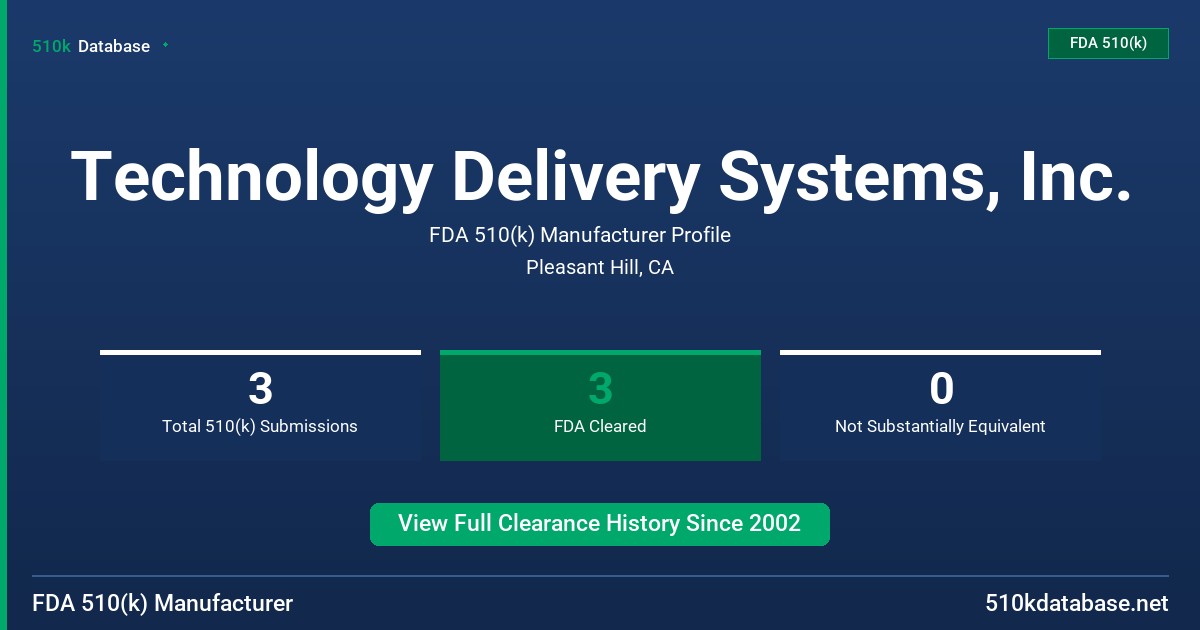 510k Database

FDA 510(k)

Technology Delivery Systems, Inc.

FDA 510(k) Manufacturer Profile

Pleasant Hill, CA

3
Total 510(k) Submissions

3
FDA Cleared

0
Not Substantially Equivalent

View Full Clearance History Since 2002

FDA 510(k) Manufacturer

510kdatabase.net